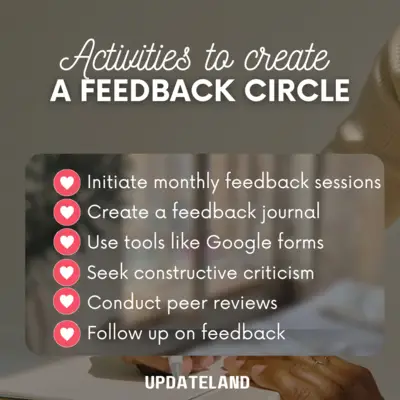 Activities to create
A FEEDBACK CIRCLE

Initiate monthly feedback sessions
Create a feedback journal
Use tools like Google forms
Seek constructive criticism
Conduct peer reviews
Follow up on feedback

UPDATELAND